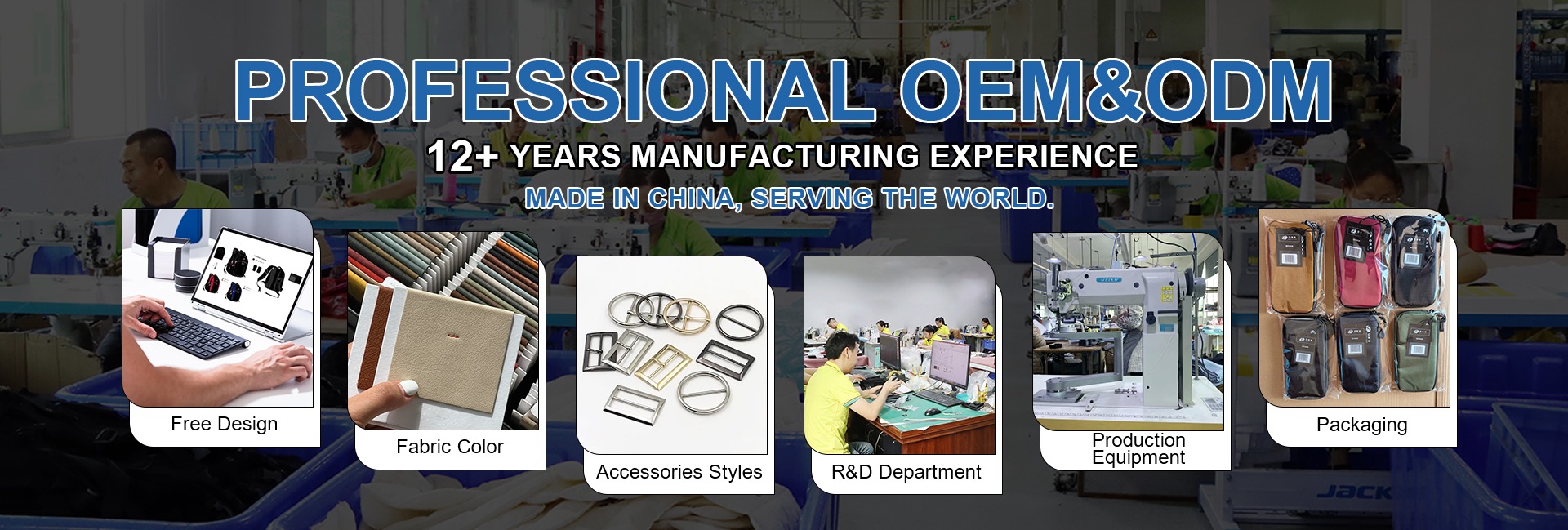 PROFESSIONAL OEM&ODM

12+ YEARS MANUFACTURING EXPERIENCE

MADE IN CHINA, SERVING THE WORLD.

Free Design

Fabric Color

Accessories Styles

R&D Department

Production Equipment

Packaging

JACK